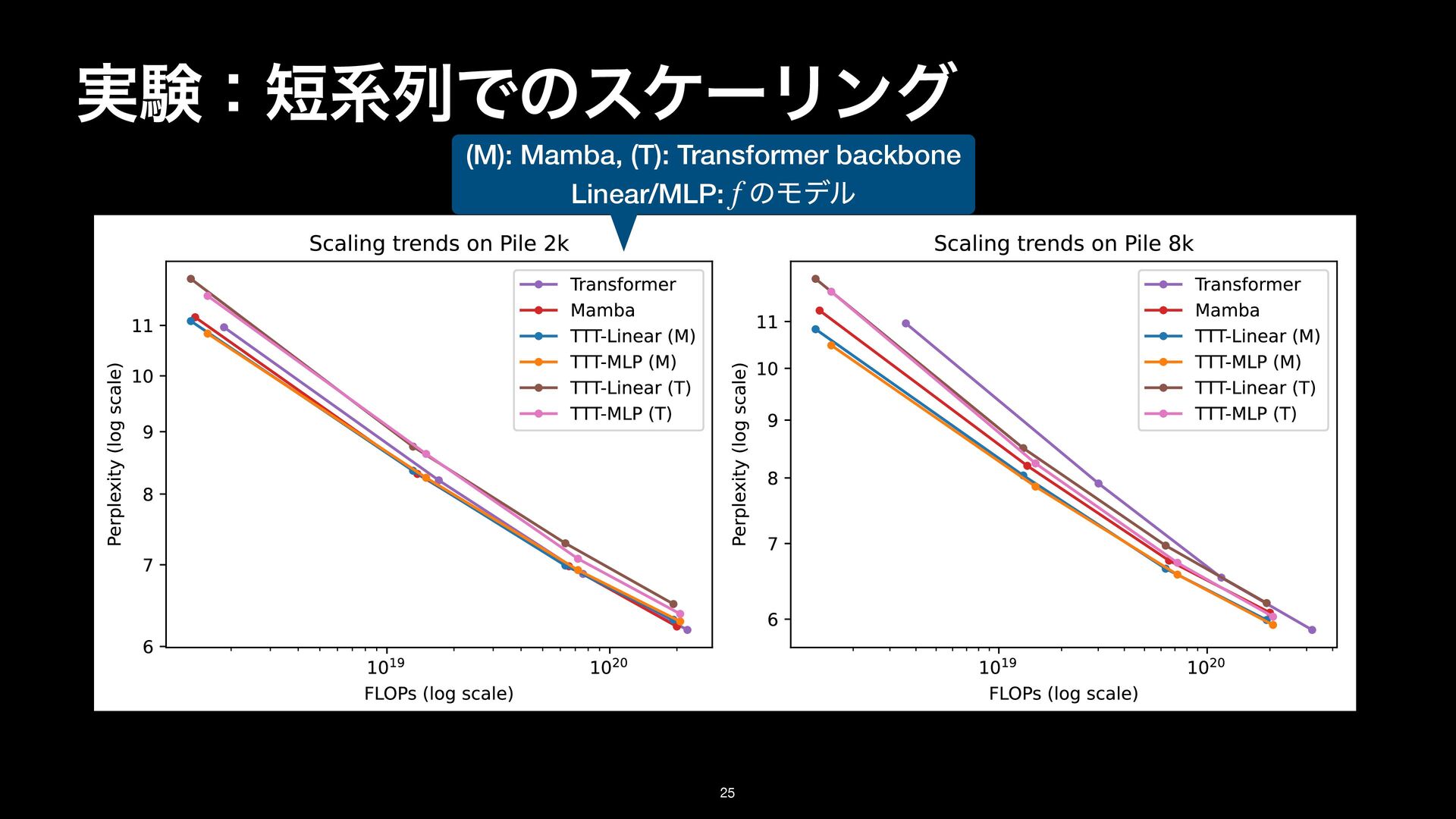 実験：短系列でのスケーリング

(M): Mamba, (T): Transformer backbone
Linear/MLP: $f$ のモデル

Scaling trends on Pile 2k

Transformer
Mamba
TTT-Linear (M)
TTT-MLP (M)
TTT-Linear (T)
TTT-MLP (T)

Perplexity (log scale)
11
10
9
8
7
6

$10^{19}$
$10^{20}$
FLOPs (log scale)

Scaling trends on Pile 8k

Transformer
Mamba
TTT-Linear (M)
TTT-MLP (M)
TTT-Linear (T)
TTT-MLP (T)

Perplexity (log scale)
11
10
9
8
7
6

$10^{19}$
$10^{20}$
FLOPs (log scale)

25